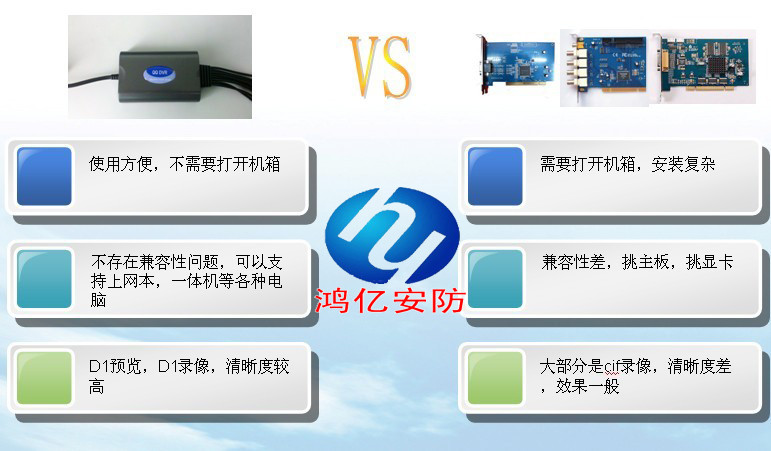 QQ DVR

VS

使用方便，不需要打开机箱

不存在兼容性问题，可以支持上网本，一体机等各种电脑

D1预览，D1录像，清晰度较高

鸿亿安防

需要打开机箱，安装复杂

兼容性差，挑主板，挑显卡

大部分是cif录像，清晰度差，效果一般